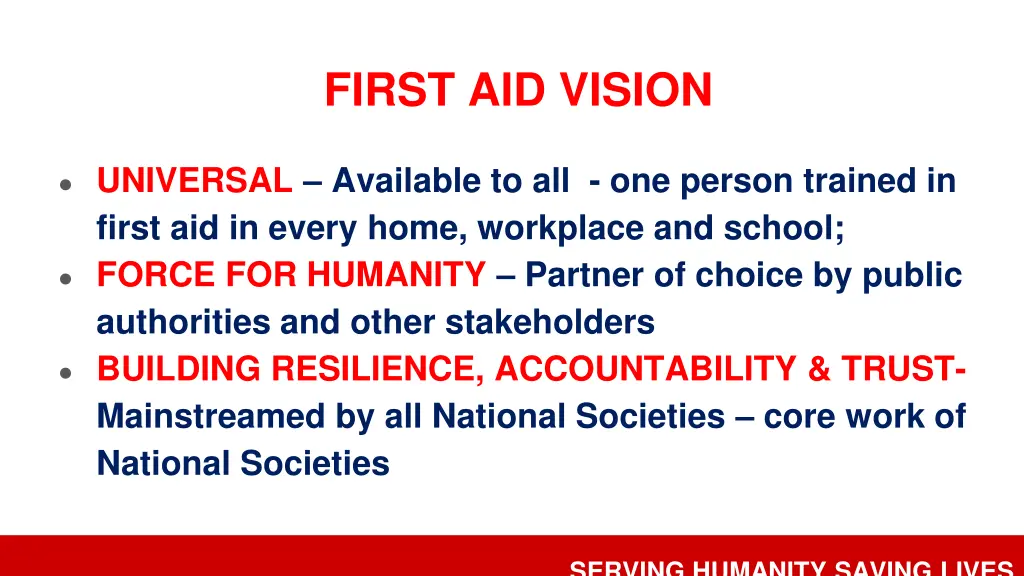 FIRST AID VISION

- UNIVERSAL – Available to all - one person trained in first aid in every home, workplace and school;
- FORCE FOR HUMANITY – Partner of choice by public authorities and other stakeholders
- BUILDING RESILIENCE, ACCOUNTABILITY & TRUST- Mainstreamed by all National Societies – core work of National Societies

SERVING HUMANITY SAVING LIVES